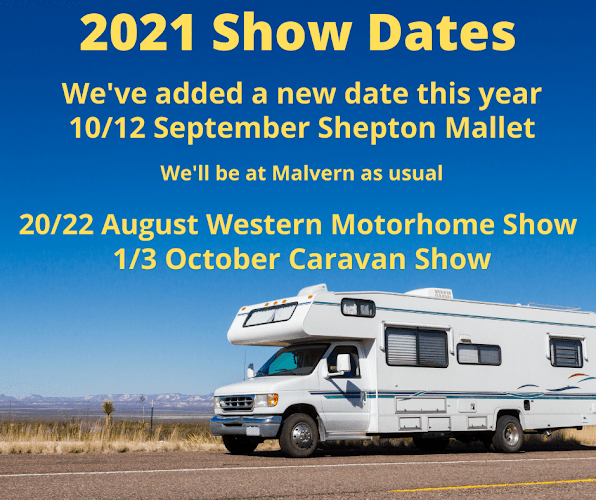 2021 Show Dates

We've added a new date this year
10/12 September Shepton Mallet

We'll be at Malvern as usual

20/22 August Western Motorhome Show
1/3 October Caravan Show